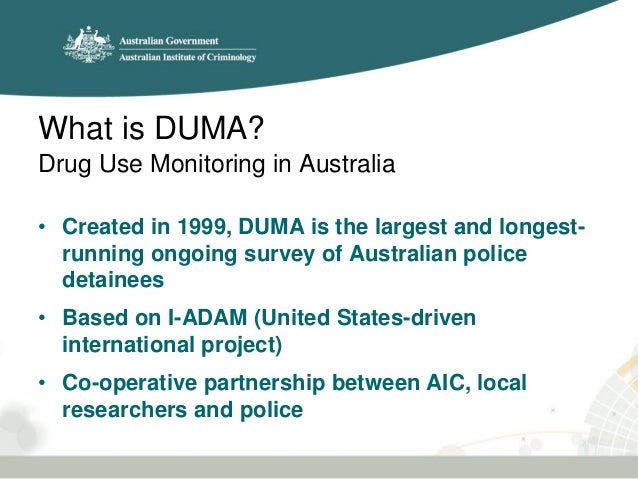 Australian Government
Australian Institute of Criminology

What is DUMA?
Drug Use Monitoring in Australia

• Created in 1999, DUMA is the largest and longest-running ongoing survey of Australian police detainees

• Based on I-ADAM (United States-driven international project)

• Co-operative partnership between AIC, local researchers and police